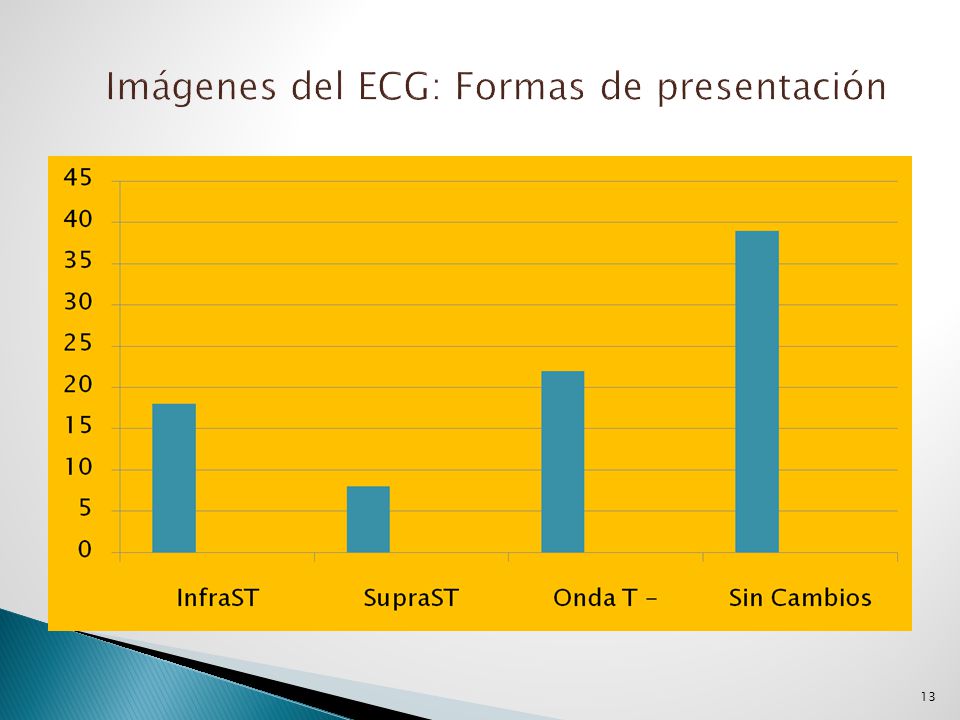 Imágenes del ECG: Formas de presentación

45
40
35
30
25
20
15
10
5
0

InfraST
SupraST
Onda T -
Sin Cambios

13